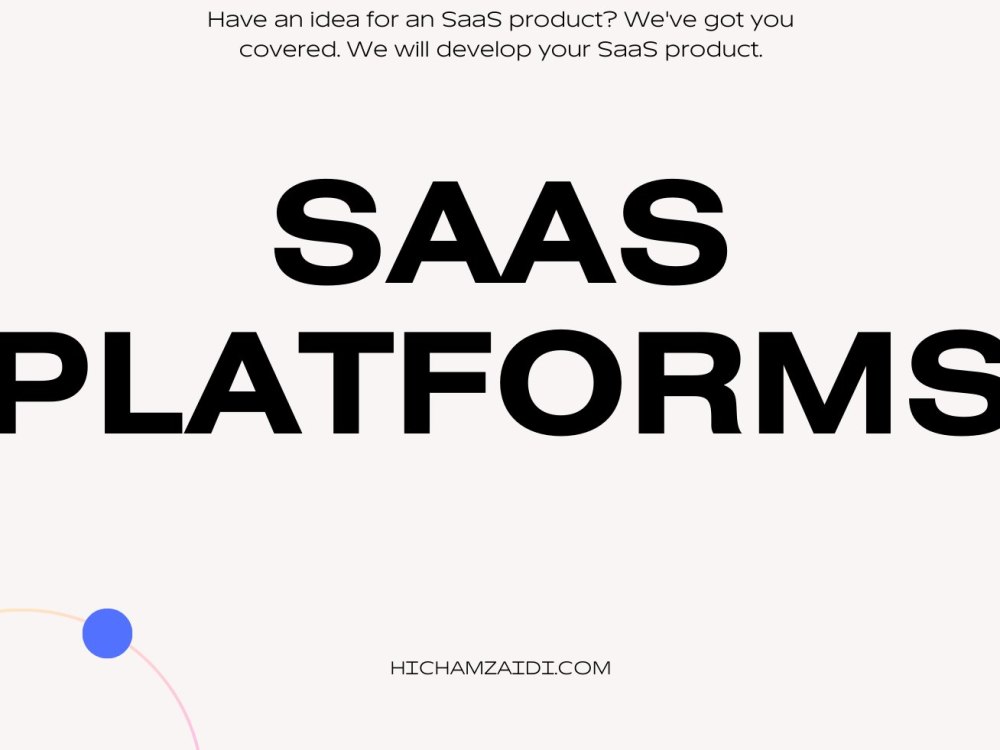 Have an idea for an SaaS product? We've got you covered. We will develop your SaaS product.

SAAS PLATFORMS

HICHAMZAIDI.COM